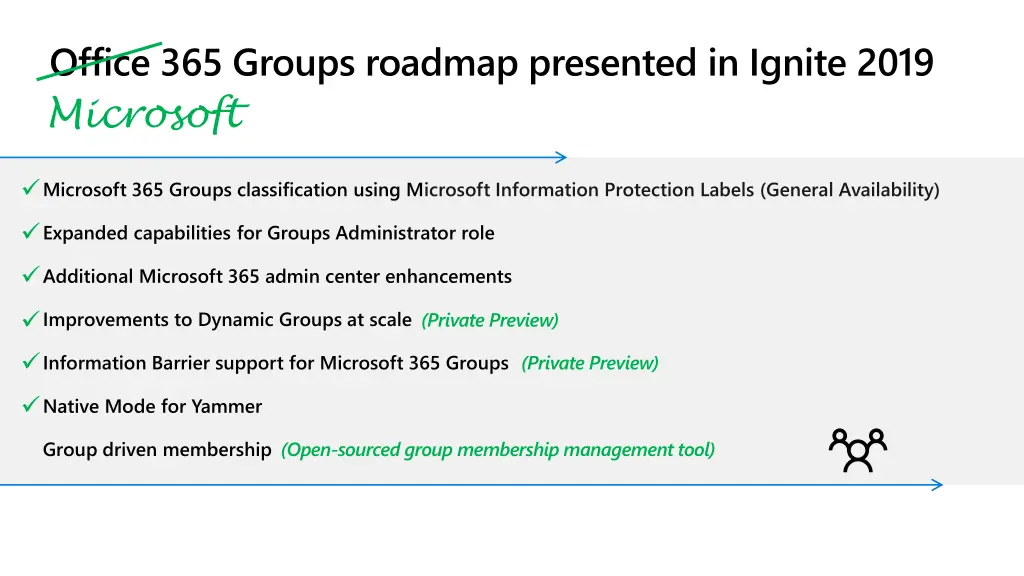 Office 365 Groups roadmap presented in Ignite 2019
Microsoft

✓ Microsoft 365 Groups classification using Microsoft Information Protection Labels (General Availability)

✓ Expanded capabilities for Groups Administrator role

✓ Additional Microsoft 365 admin center enhancements

✓ Improvements to Dynamic Groups at scale (Private Preview)

✓ Information Barrier support for Microsoft 365 Groups (Private Preview)

✓ Native Mode for Yammer

Group driven membership (Open-sourced group membership management tool)